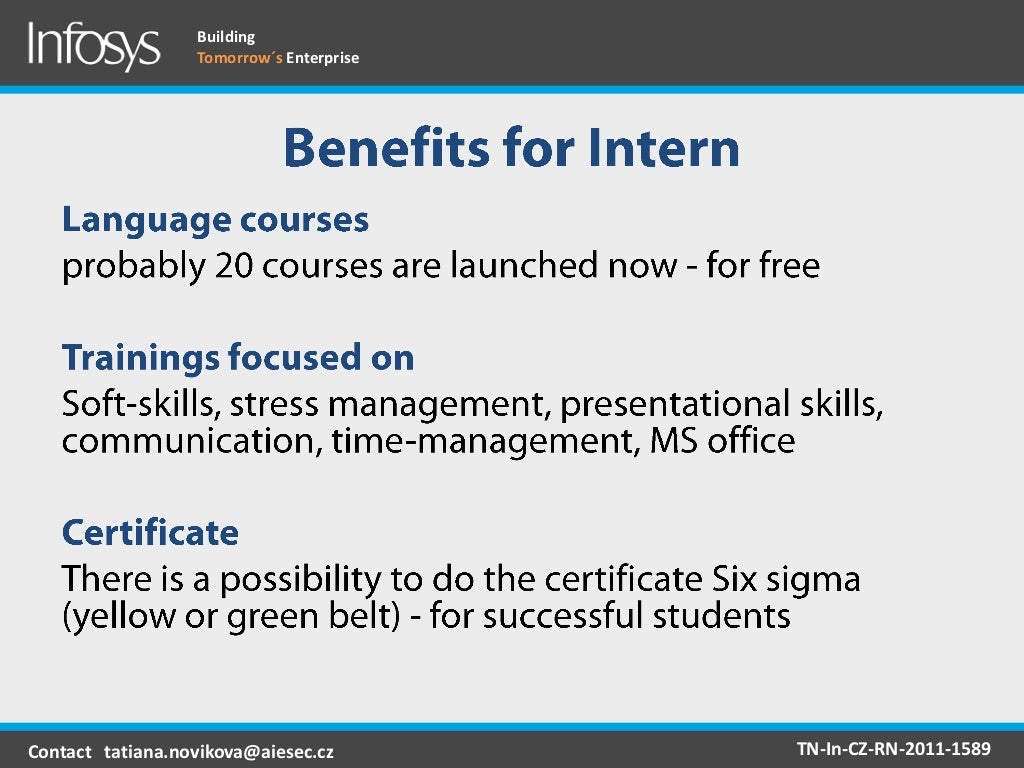 Infosys

Building
Tomorrow´s Enterprise

Benefits for Intern

Language courses
probably 20 courses are launched now - for free

Trainings focused on
Soft-skills, stress management, presentational skills, communication, time-management, MS office

Certificate
There is a possibility to do the certificate Six sigma (yellow or green belt) - for successful students

Contact tatiana.novikova@aiesec.cz

TN-In-CZ-RN-2011-1589